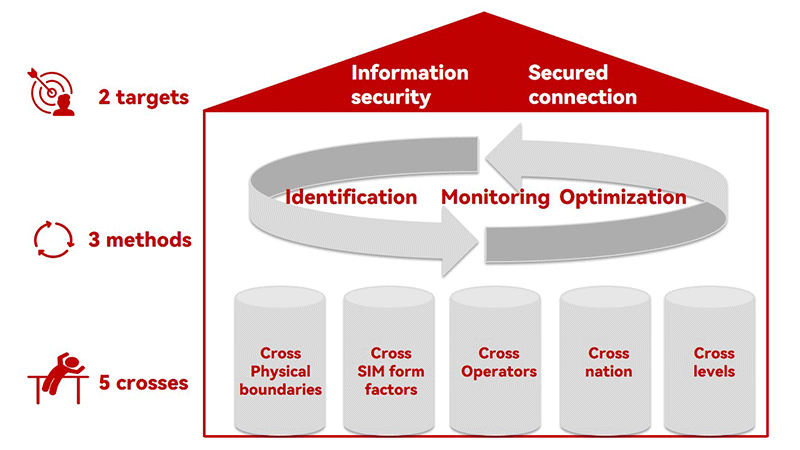 2 targets

Information security

Secured connection

3 methods

Identification

Monitoring

Optimization

5 crosses

Cross Physical boundaries

Cross SIM form factors

Cross Operators

Cross nation

Cross levels